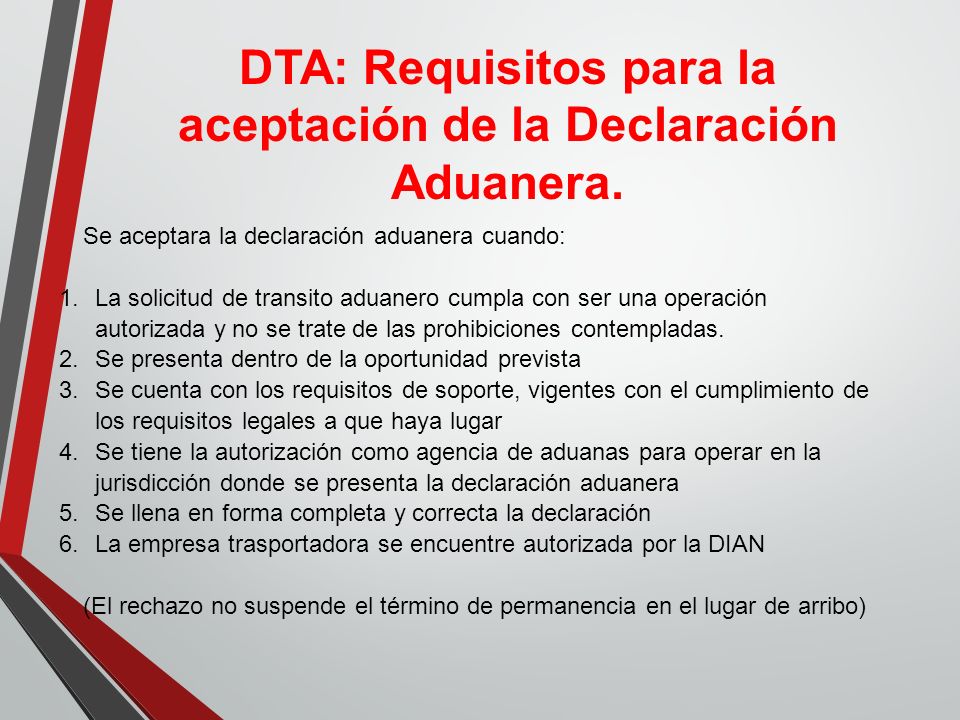 DTA: Requisitos para la aceptación de la Declaración Aduanera.

Se aceptara la declaración aduanera cuando:

1. La solicitud de transito aduanero cumpla con ser una operación autorizada y no se trate de las prohibiciones contempladas.
2. Se presenta dentro de la oportunidad prevista
3. Se cuenta con los requisitos de soporte, vigentes con el cumplimiento de los requisitos legales a que haya lugar
4. Se tiene la autorización como agencia de aduanas para operar en la jurisdicción donde se presenta la declaración aduanera
5. Se llena en forma completa y correcta la declaración
6. La empresa trasportadora se encuentre autorizada por la DIAN

(El rechazo no suspende el término de permanencia en el lugar de arribo)